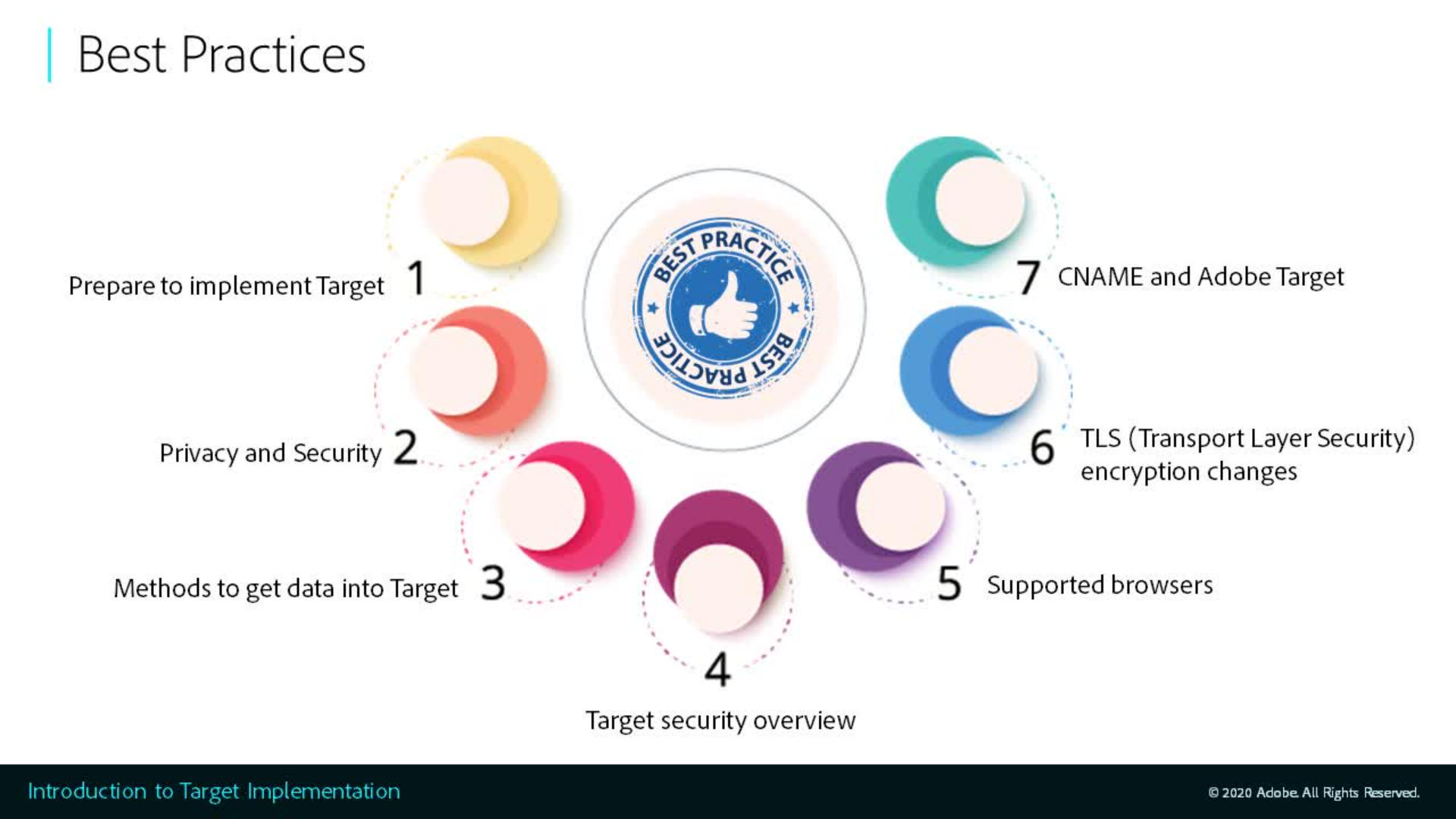 Best Practices

BEST PRACTICE
BEST PRACTICE

Prepare to implement Target 1

Privacy and Security 2

Methods to get data into Target 3

4
Target security overview

5 Supported browsers

6 TLS (Transport Layer Security) encryption changes

7 CNAME and Adobe Target

Introduction to Target Implementation

© 2020 Adobe. All Rights Reserved.